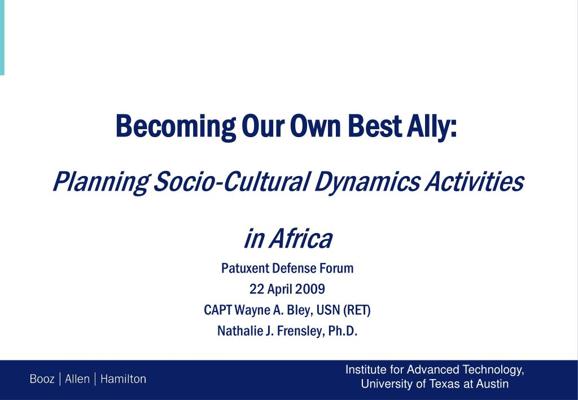 Becoming Our Own Best Ally:

Planning Socio-Cultural Dynamics Activities

in Africa

Patuxent Defense Forum

22 April 2009

CAPT Wayne A. Bley, USN (RET)

Nathalie J. Frensley, Ph.D.

Booz | Allen | Hamilton

Institute for Advanced Technology, University of Texas at Austin